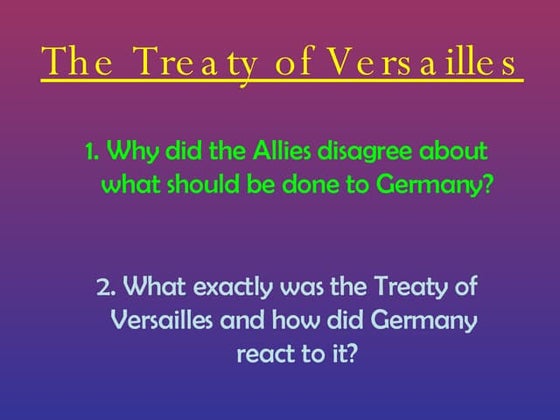 The Treaty of Versailles

1. Why did the Allies disagree about what should be done to Germany?

2. What exactly was the Treaty of Versailles and how did Germany react to it?